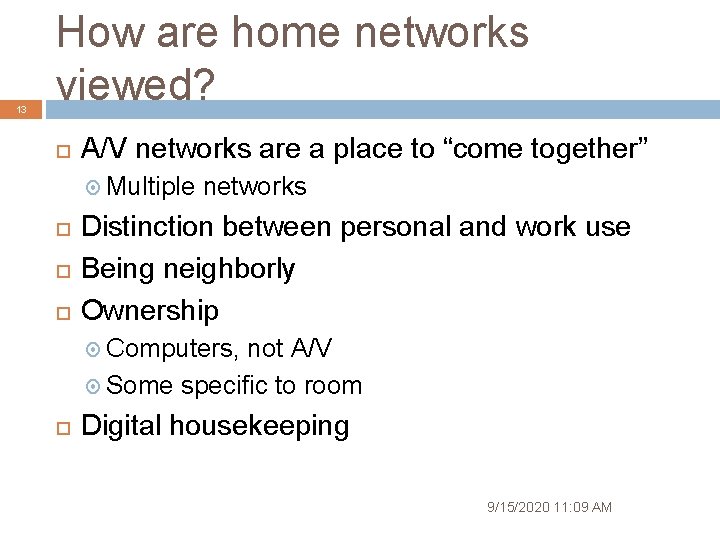 How are home networks viewed?

13

A/V networks are a place to “come together”
Multiple networks
Distinction between personal and work use
Being neighborly
Ownership
Computers, not A/V
Some specific to room
Digital housekeeping

9/15/2020 11:09 AM